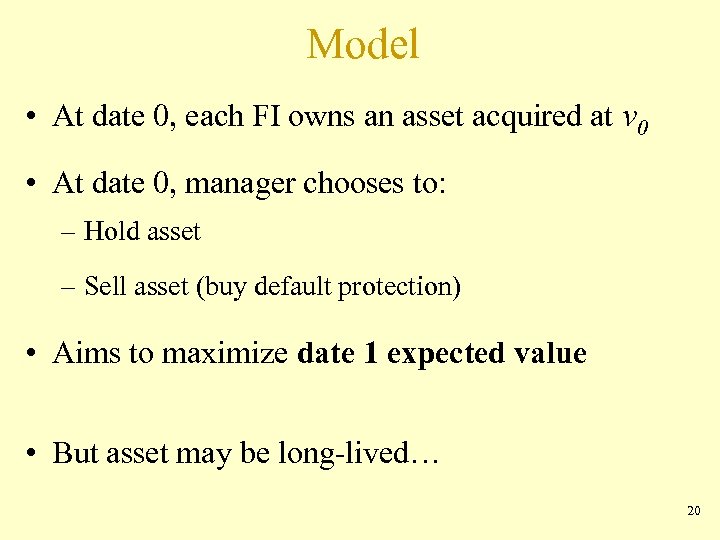 Model

• At date 0, each FI owns an asset acquired at $v_0$

• At date 0, manager chooses to:

– Hold asset

– Sell asset (buy default protection)

• Aims to maximize **date 1 expected value**

• But asset may be long-lived…

20